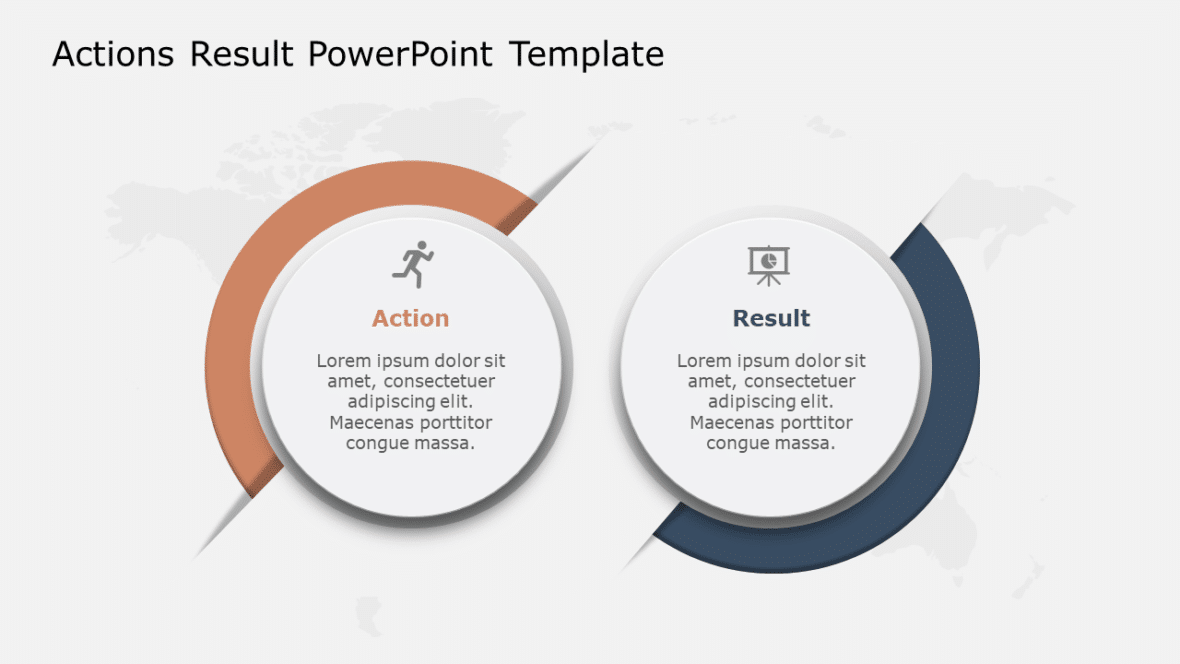 Actions Result PowerPoint Template

Action

Lorem ipsum dolor sit amet, consectetuer adipiscing elit. Maecenas porttitor congue massa.

Result

Lorem ipsum dolor sit amet, consectetuer adipiscing elit. Maecenas porttitor congue massa.